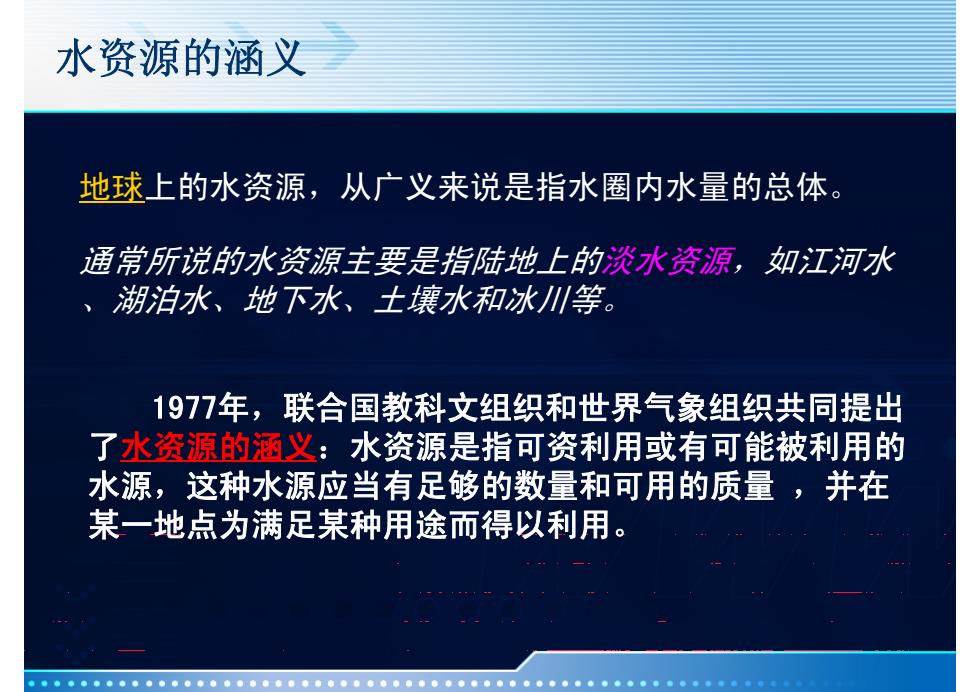 水资源的涵义

地球上的水资源，从广义来说是指水圈内水量的总体。

通常所说的水资源主要是指陆地上的淡水资源，如江河水、湖泊水、地下水、土壤水和冰川等。

1977年，联合国教科文组织和世界气象组织共同提出了水资源的涵义：水资源是指可资利用或有可能被利用的水源，这种水源应当有足够的数量和可用的质量 ，并在某一地点为满足某种用途而得以利用。